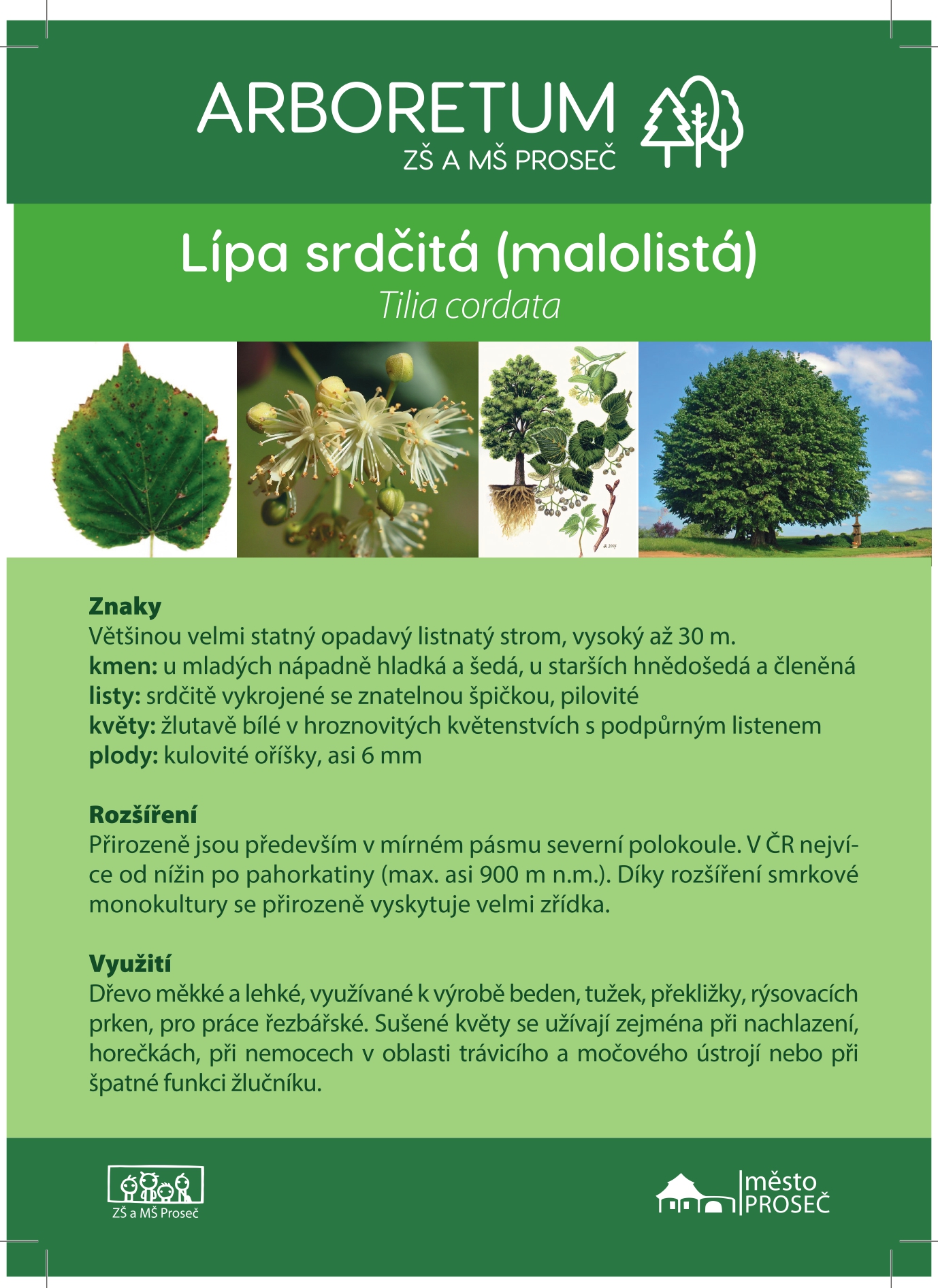 ARBORETUM
ZŠ A MŠ PROSEČ

Lípa srdčitá (malolistá)
Tilia cordata

Znaky
Většinou velmi statný opadavý listnatý strom, vysoký až 30 m.
kmen: u mladých nápadně hladká a šedá, u starších hnědošedá a členěná
listy: srdčitě vykrojené se znatelnou špičkou, pilovité
květy: žlutavě bílé v hroznovitých květenstvích s podpůrným listenem
plody: kulovité oříšky, asi 6 mm

Rozšíření
Přirozeně jsou především v mírném pásmu severní polokoule. V ČR nejvíce od nížin po pahorkatiny (max. asi 900 m n.m.). Díky rozšíření smrkové monokultury se přirozeně vyskytuje velmi zřídka.

Využití
Dřevo měkké a lehké, využívané k výrobě beden, tužek, překližky, rýsovacích prken, pro práce řezbářské. Sušené květy se užívají zejména při nachlazení, horečkách, při nemocech v oblasti trávicího a močového ústrojí nebo při špatné funkci žlučníku.

ZŠ a MŠ Proseč

město
PROSEČ